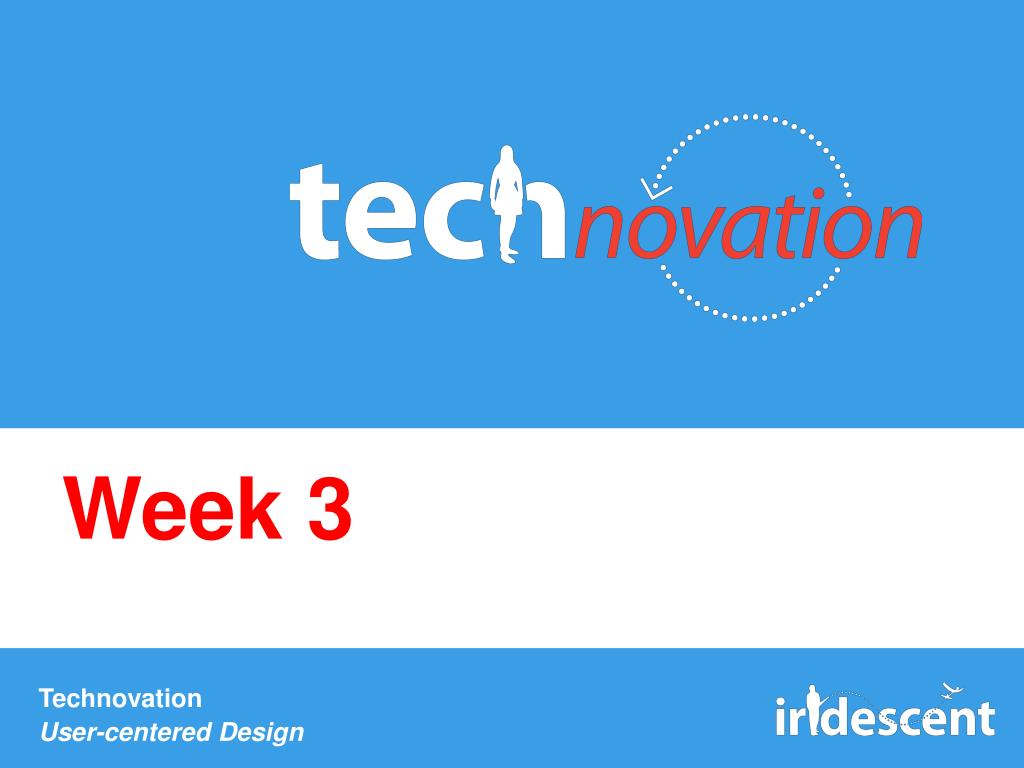 technovation

Week 3

Technovation
User-centered Design

iridescent